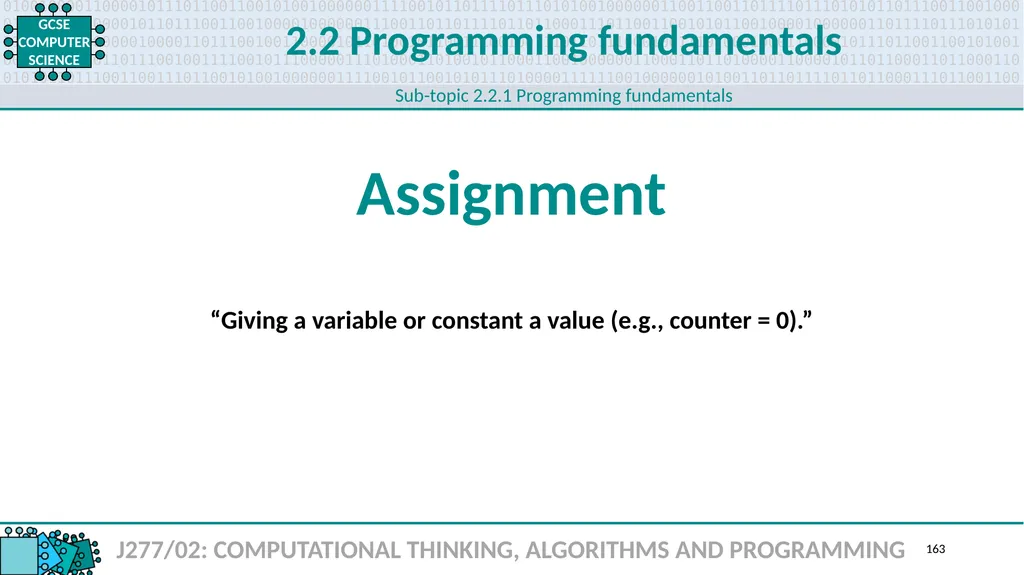 GCSE COMPUTER SCIENCE

2.2 Programming fundamentals

Sub-topic 2.2.1 Programming fundamentals

Assignment

“Giving a variable or constant a value (e.g., counter = 0).”

J277/02: COMPUTATIONAL THINKING, ALGORITHMS AND PROGRAMMING

163